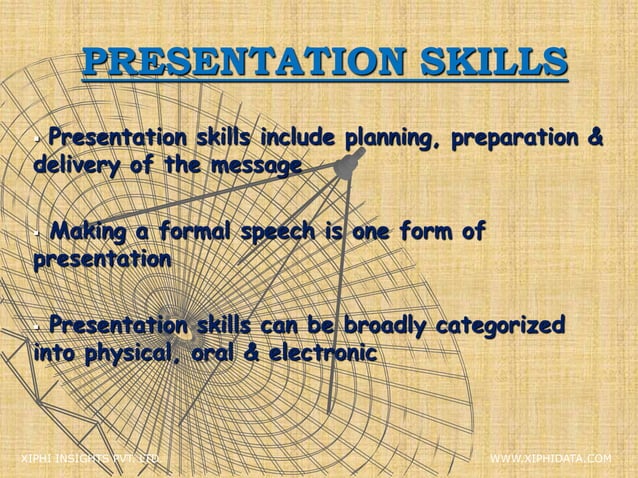 PRESENTATION SKILLS

▪ Presentation skills include planning, preparation & delivery of the message

▪ Making a formal speech is one form of presentation

▪ Presentation skills can be broadly categorized into physical, oral & electronic

XIPHI INSIGHTS PVT. LTD.

WWW.XIPHIDATA.COM